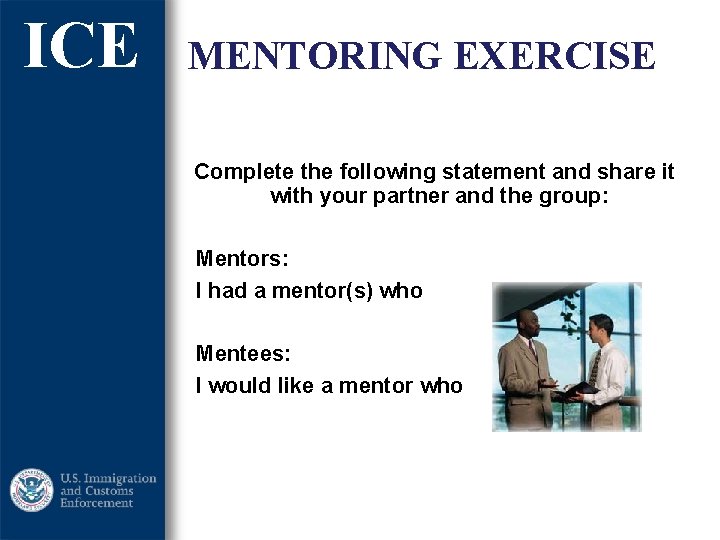 ICE

MENTORING EXERCISE

Complete the following statement and share it with your partner and the group:

Mentors:

I had a mentor(s) who

Mentees:

I would like a mentor who

U.S. Immigration and Customs Enforcement